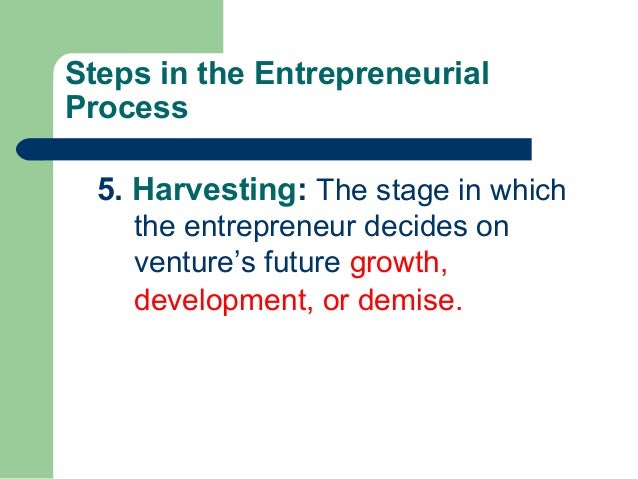 Steps in the Entrepreneurial Process

5. Harvesting: The stage in which the entrepreneur decides on venture’s future growth, development, or demise.